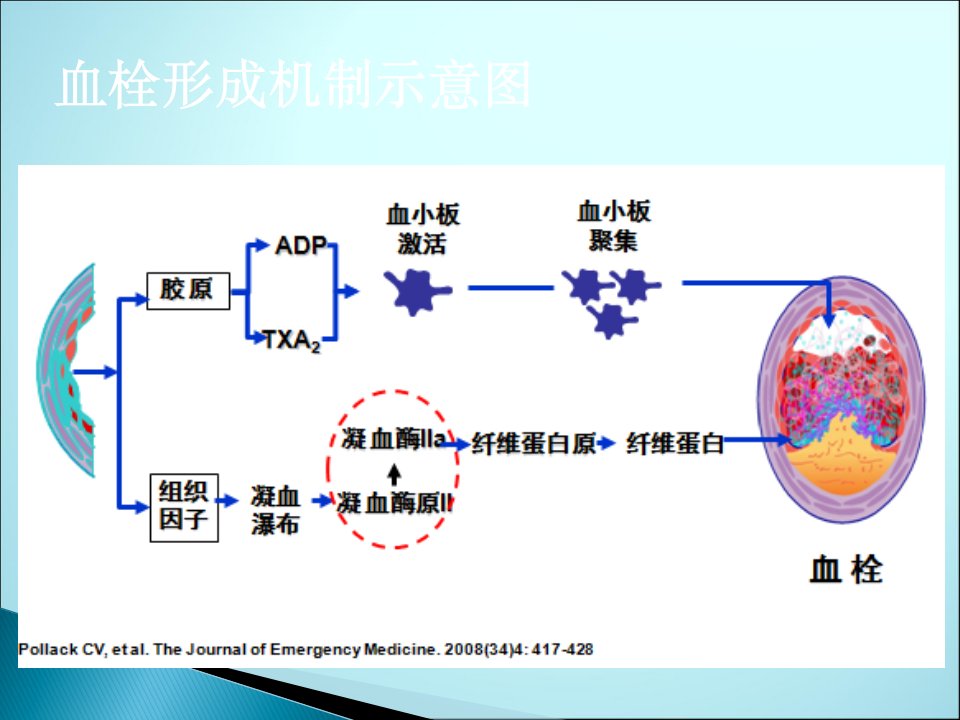 血栓形成机制示意图

胶原

ADP

$TXA_2$

血小板激活

血小板聚集

组织因子

凝血瀑布

凝血酶IIa

凝血酶原II

纤维蛋白原

纤维蛋白

血栓

Pollack CV, et al. The Journal of Emergency Medicine. 2008(34)4: 417-428